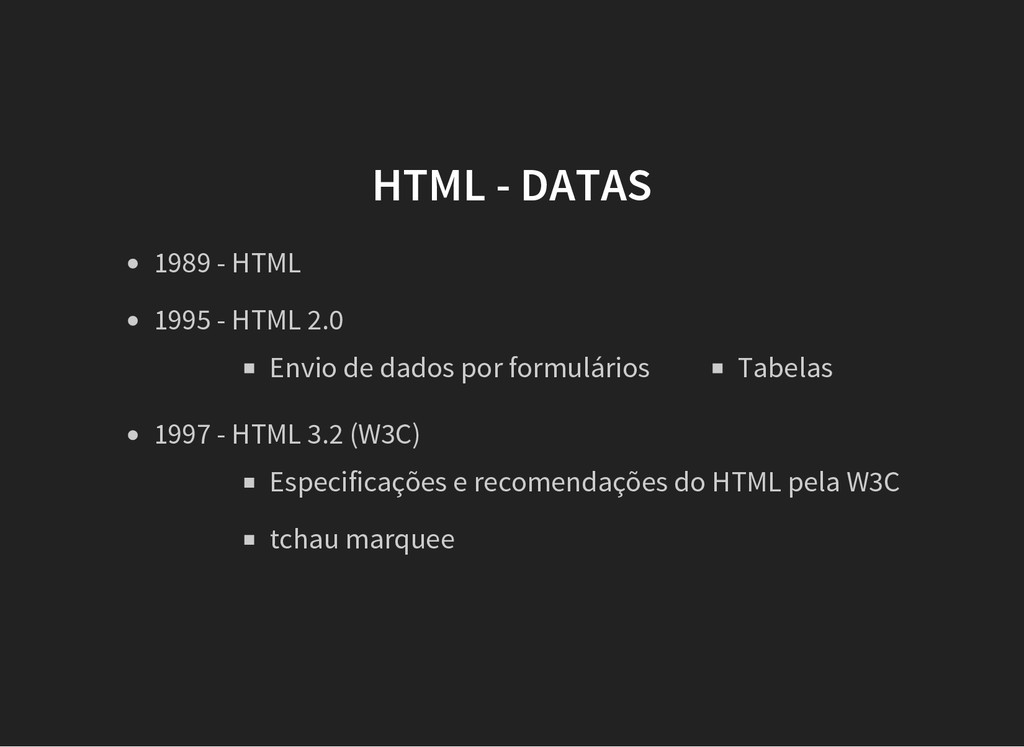 HTML - DATAS

- 1989 - HTML
- 1995 - HTML 2.0
  - Envio de dados por formulários
  - Tabelas
- 1997 - HTML 3.2 (W3C)
  - Especificações e recomendações do HTML pela W3C
  - tchau marquee